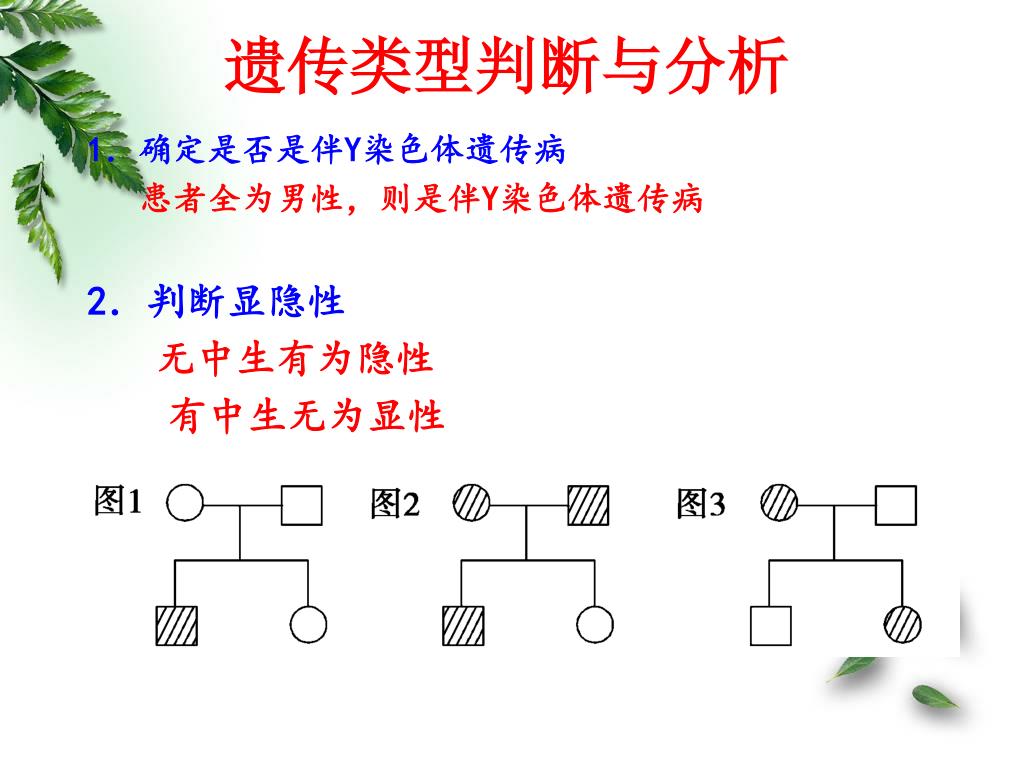 遗传类型判断与分析

1. 确定是否是伴Y染色体遗传病
患者全为男性，则是伴Y染色体遗传病

2. 判断显隐性
无中生有为隐性
有中生无为显性

图1

图2

图3